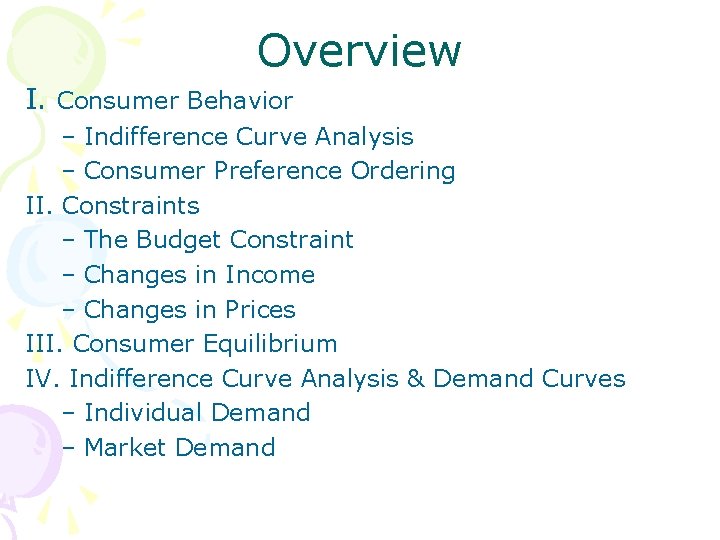 Overview

I. Consumer Behavior
– Indifference Curve Analysis
– Consumer Preference Ordering
II. Constraints
– The Budget Constraint
– Changes in Income
– Changes in Prices
III. Consumer Equilibrium
IV. Indifference Curve Analysis & Demand Curves
– Individual Demand
– Market Demand